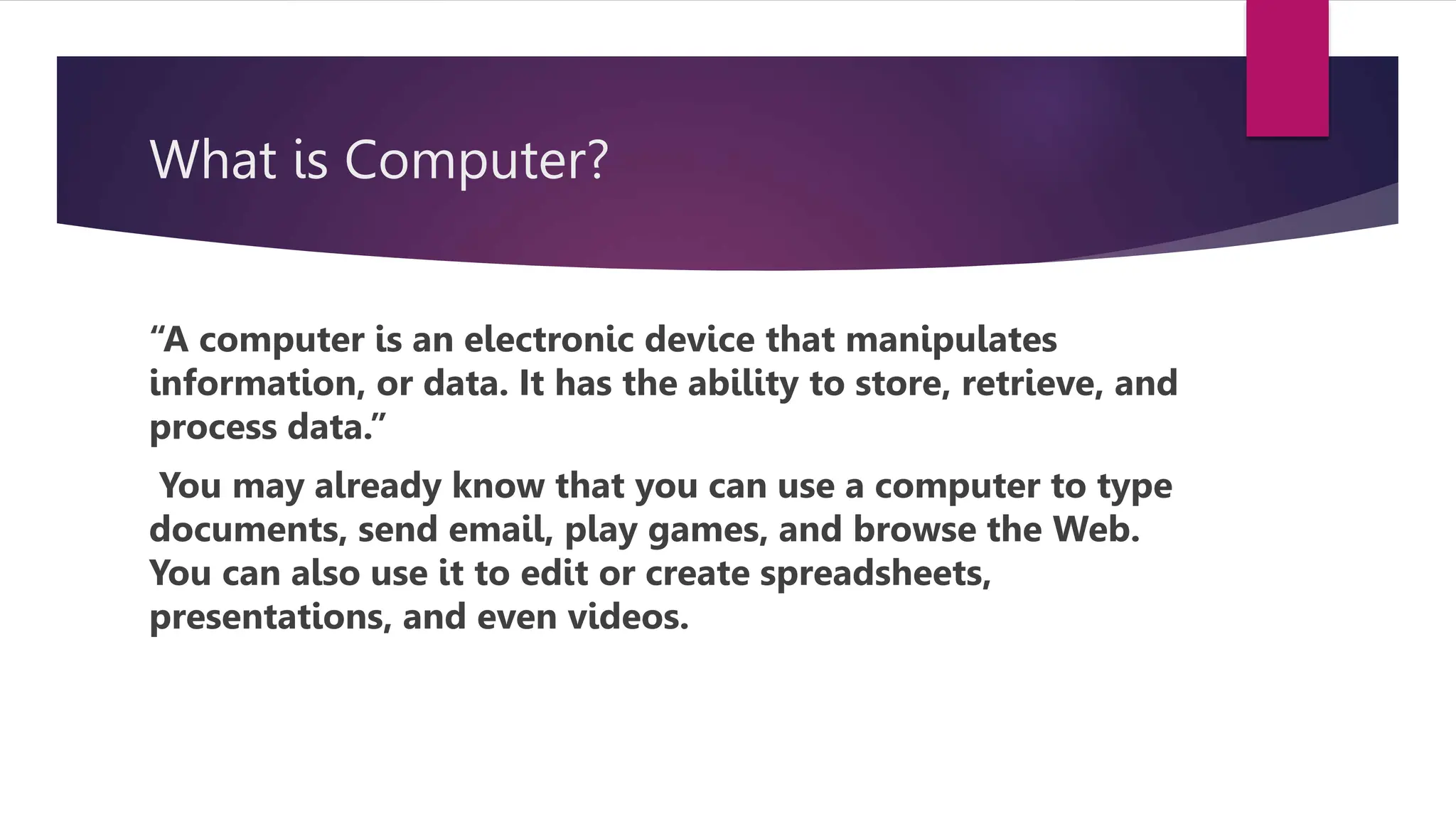 What is Computer?

“A computer is an electronic device that manipulates information, or data. It has the ability to store, retrieve, and process data.”

You may already know that you can use a computer to type documents, send email, play games, and browse the Web. You can also use it to edit or create spreadsheets, presentations, and even videos.